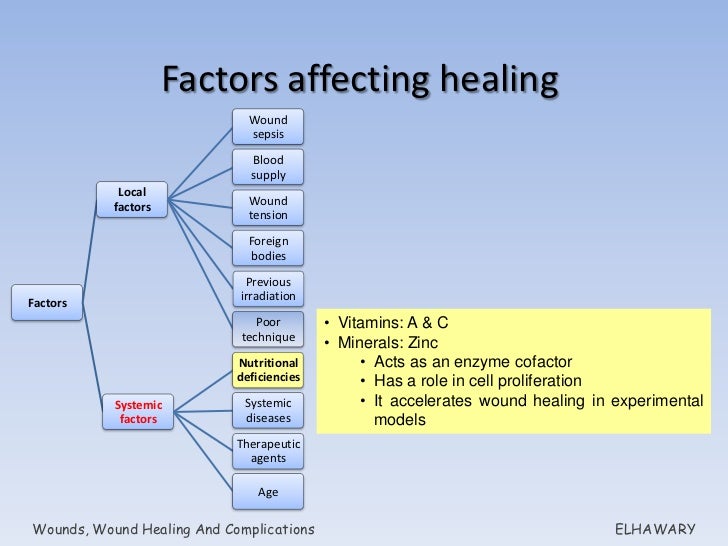 Factors affecting healing

Factors

Local factors

Wound sepsis

Blood supply

Wound tension

Foreign bodies

Previous irradiation

Poor technique

Systemic factors

Nutritional deficiencies

Systemic diseases

Therapeutic agents

Age

• Vitamins: A & C
• Minerals: Zinc
  • Acts as an enzyme cofactor
  • Has a role in cell proliferation
  • It accelerates wound healing in experimental models

Wounds, Wound Healing And Complications

ELHAWARY